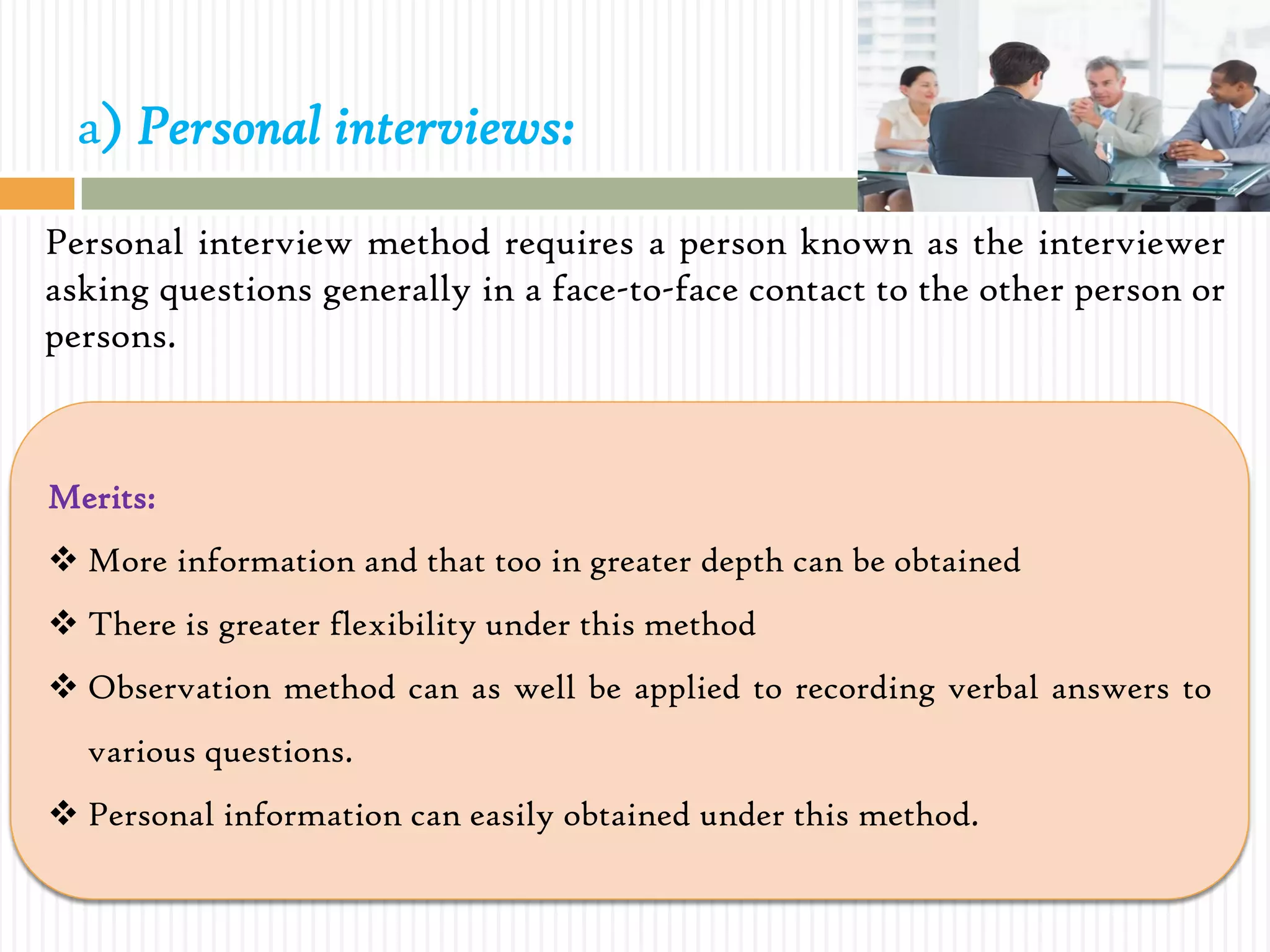 a) Personal interviews:

Personal interview method requires a person known as the interviewer asking questions generally in a face-to-face contact to the other person or persons.

Merits:

❖ More information and that too in greater depth can be obtained

❖ There is greater flexibility under this method

❖ Observation method can as well be applied to recording verbal answers to various questions.

❖ Personal information can easily obtained under this method.